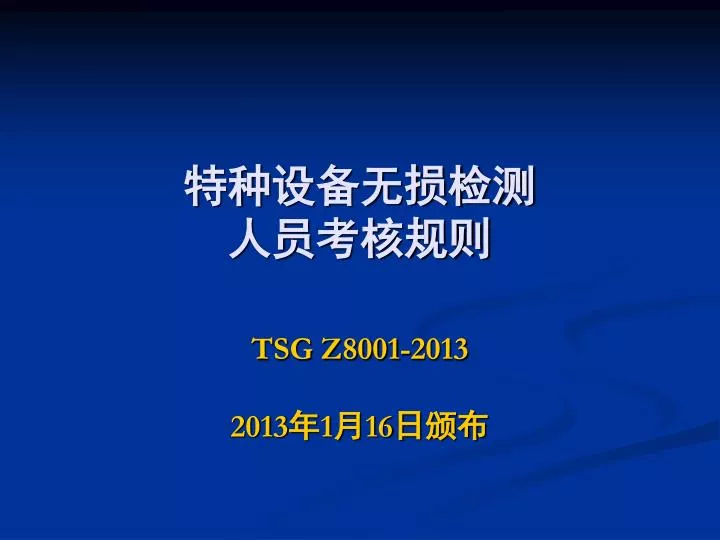 特种设备无损检测
人员考核规则

TSG Z8001-2013

2013年1月16日颁布